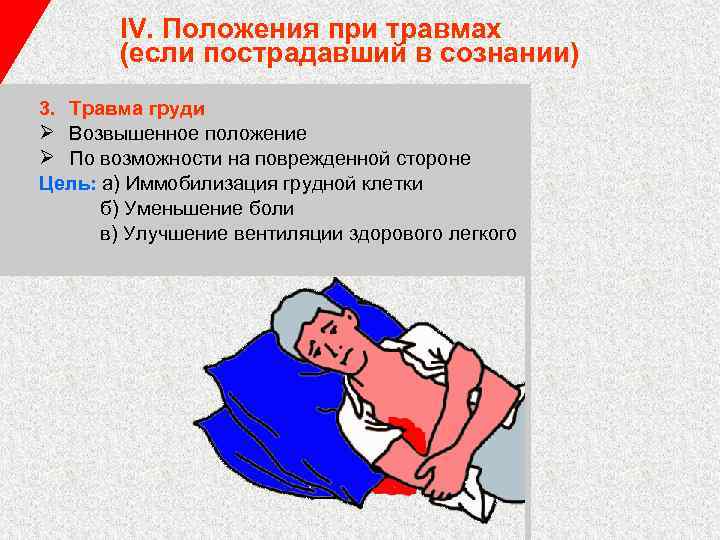 IV. Положения при травмах (если пострадавший в сознании)

3. Травма груди
➢ Возвышенное положение
➢ По возможности на поврежденной стороне
Цель: а) Иммобилизация грудной клетки
б) Уменьшение боли
в) Улучшение вентиляции здорового легкого